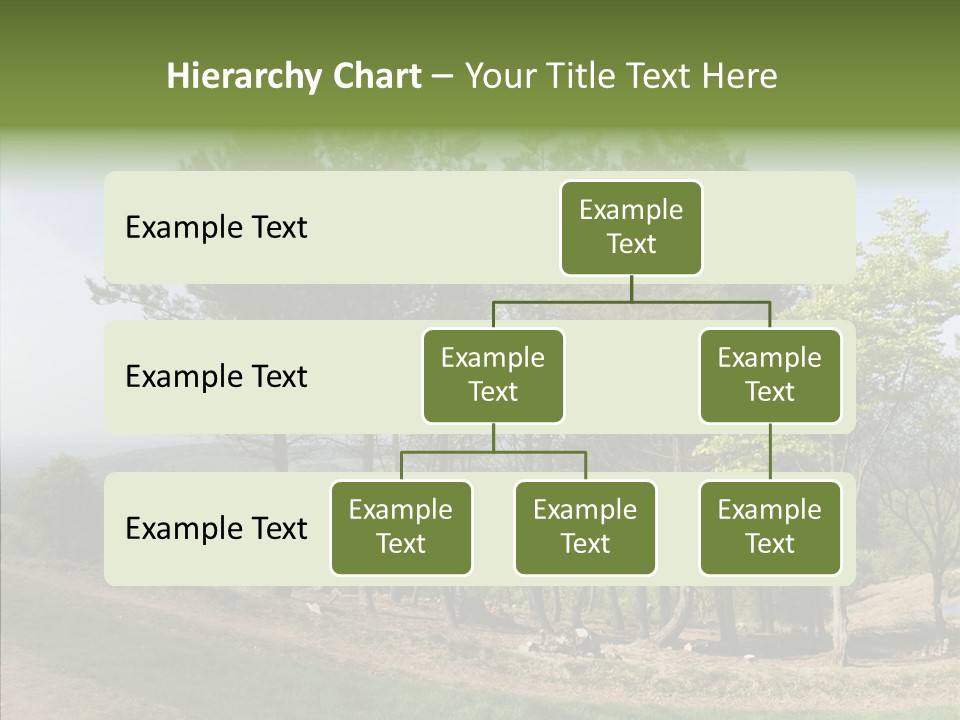 Hierarchy Chart – Your Title Text Here

Example Text

Example Text

Example Text

Example Text

Example Text

Example Text

Example Text

Example Text

Example Text